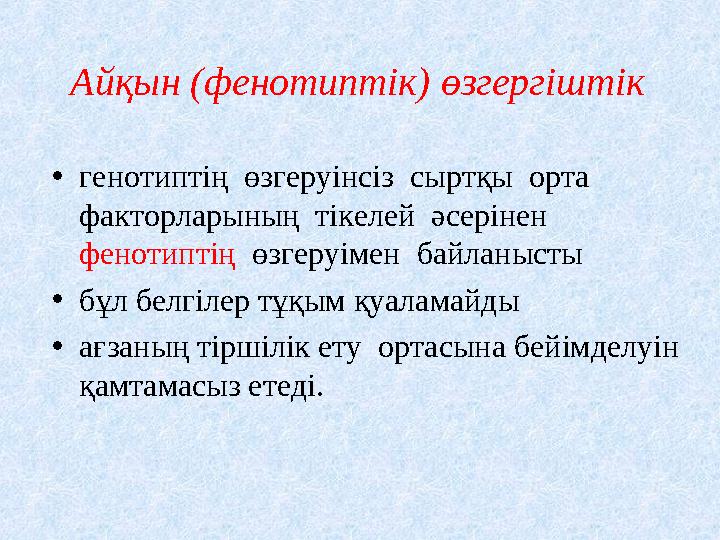 Айқын (фенотиптік) өзгергіштік

• генотиптің өзгеруінсіз сыртқы орта факторларының тікелей әсерінен фенотиптің өзгеруімен байланысты

• бұл белгілер тұқым қуаламайды

• ағзаның тіршілік ету ортасына бейімделуін қамтамасыз етеді.